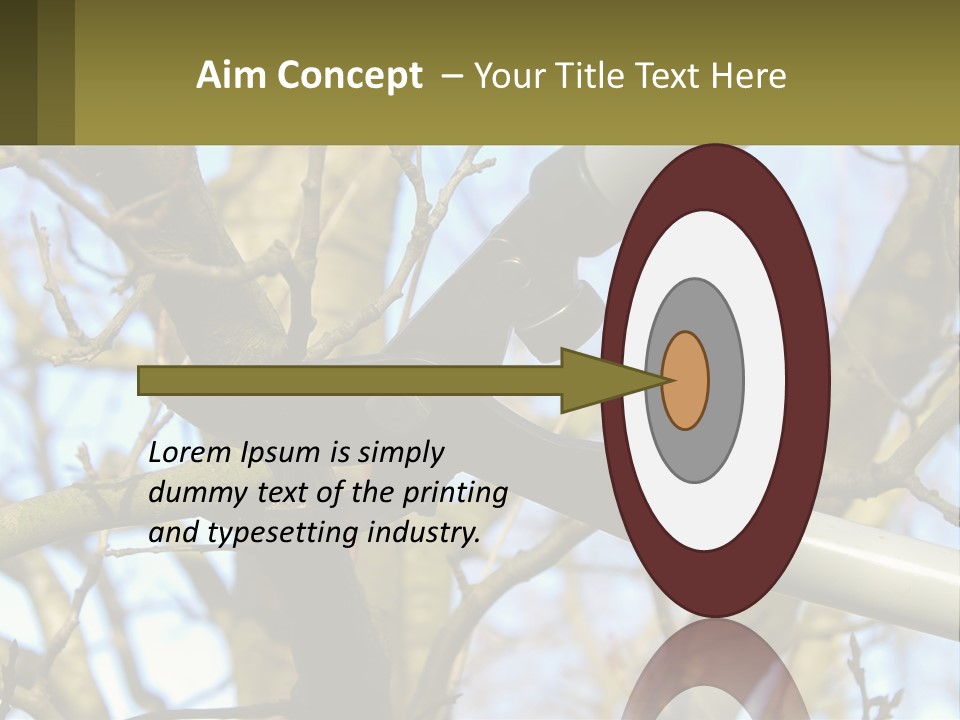 Aim Concept – Your Title Text Here

Lorem Ipsum is simply dummy text of the printing and typesetting industry.